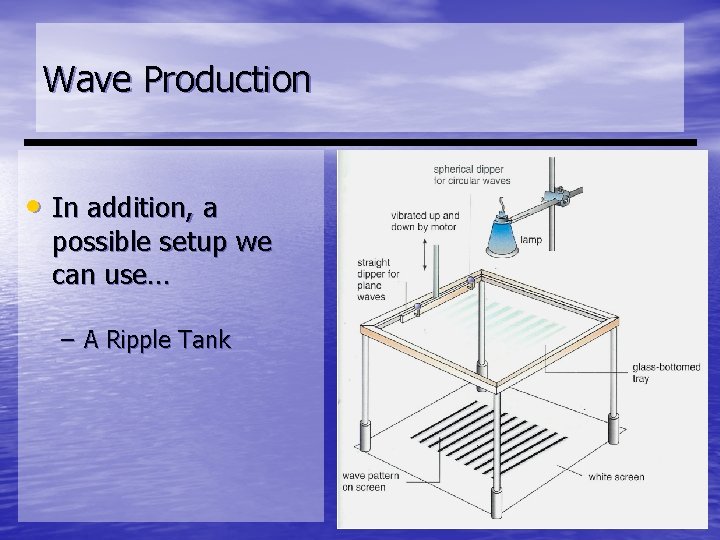 Wave Production

• In addition, a possible setup we can use…

– A Ripple Tank

spherical dipper for circular waves

vibrated up and down by motor

lamp

straight dipper for plane waves

glass-bottomed tray

wave pattern on screen

white screen